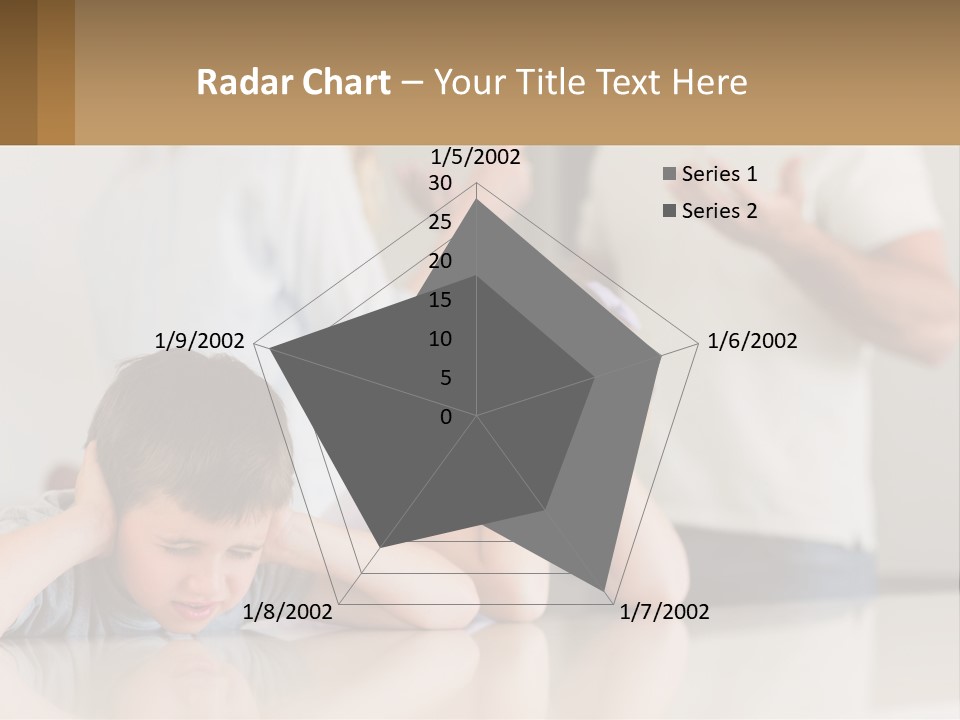 Radar Chart – Your Title Text Here

1/5/2002
30
25
20
15
10
5
0
1/6/2002
1/7/2002
1/8/2002
1/9/2002

Series 1
Series 2